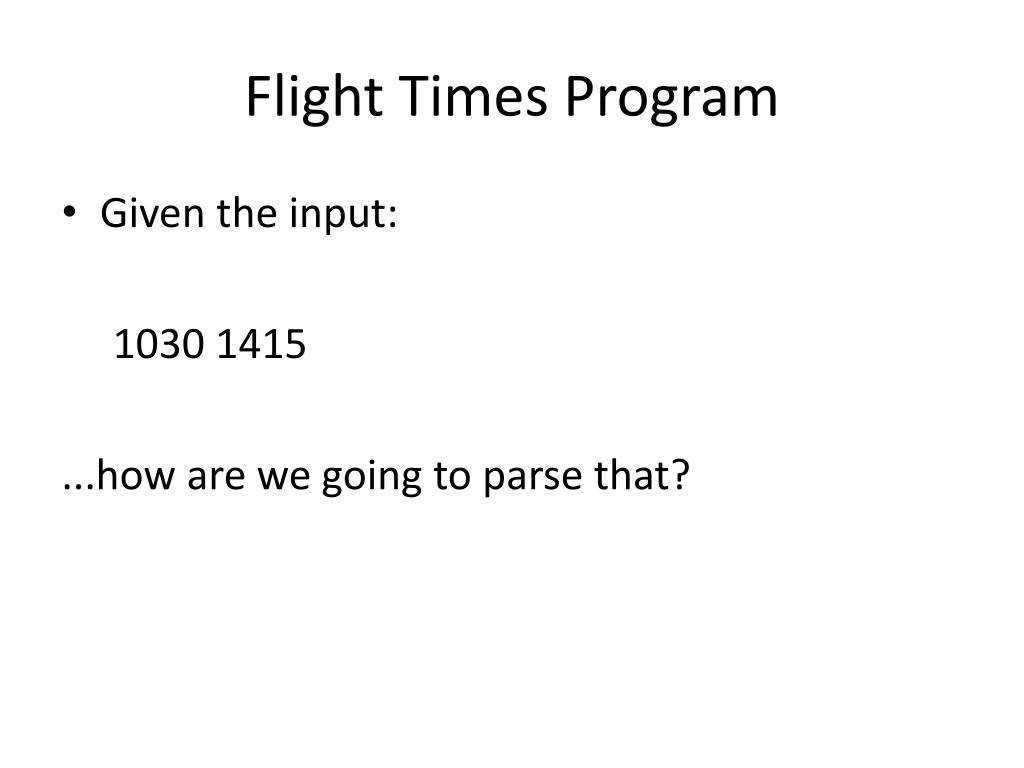 Flight Times Program

• Given the input:

1030 1415

...how are we going to parse that?